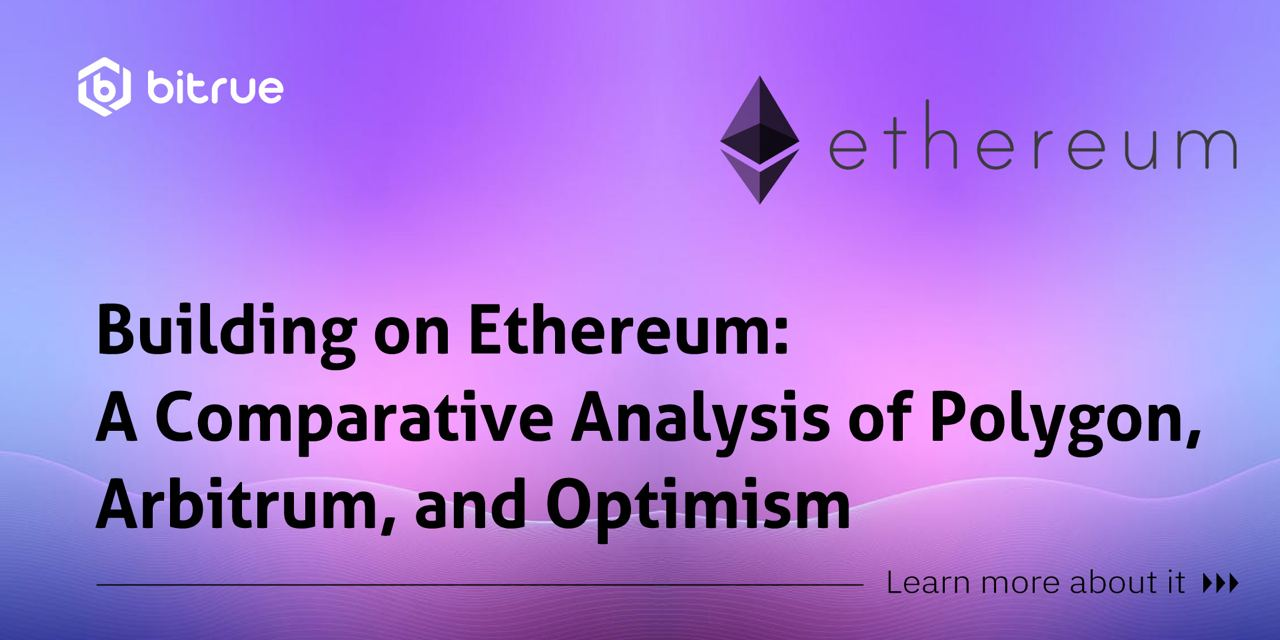 bitrue

ethereum

Building on Ethereum:
A Comparative Analysis of Polygon, Arbitrum, and Optimism

Learn more about it